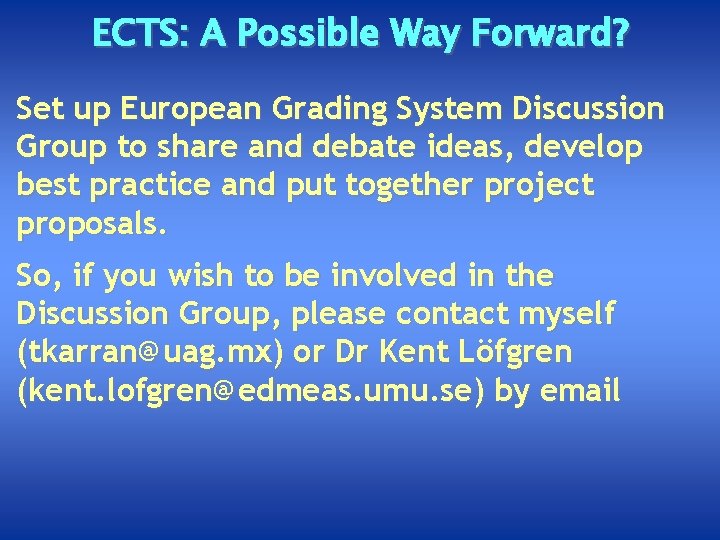 ECTS: A Possible Way Forward?

Set up European Grading System Discussion Group to share and debate ideas, develop best practice and put together project proposals.

So, if you wish to be involved in the Discussion Group, please contact myself (tkarran@uag.mx) or Dr Kent Löfgren (kent.lofgren@edmeas.umu.se) by email